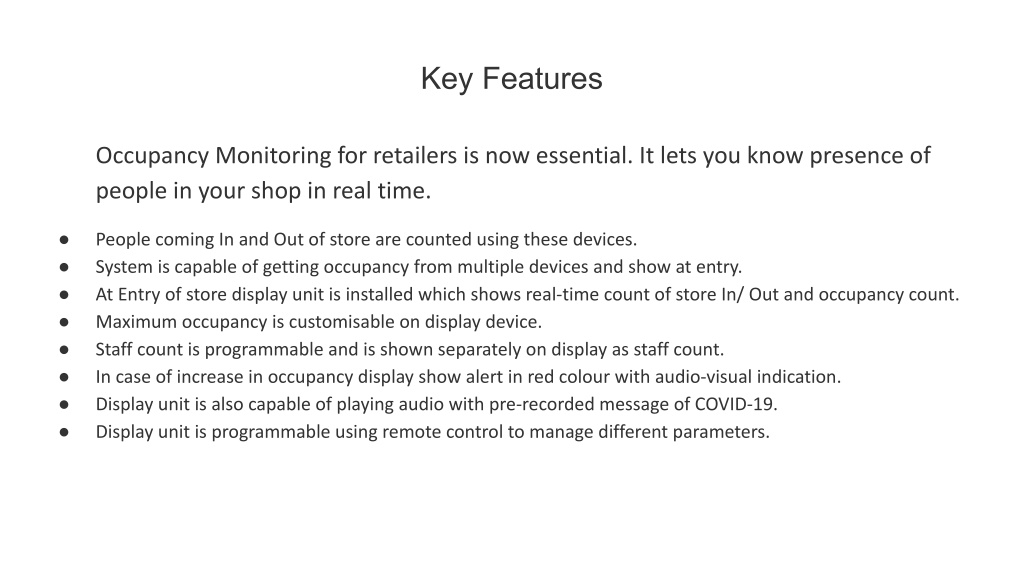 Key Features

Occupancy Monitoring for retailers is now essential. It lets you know presence of people in your shop in real time.

● People coming In and Out of store are counted using these devices.
● System is capable of getting occupancy from multiple devices and show at entry.
● At Entry of store display unit is installed which shows real-time count of store In/ Out and occupancy count.
● Maximum occupancy is customisable on display device.
● Staff count is programmable and is shown separately on display as staff count.
● In case of increase in occupancy display show alert in red colour with audio-visual indication.
● Display unit is also capable of playing audio with pre-recorded message of COVID-19.
● Display unit is programmable using remote control to manage different parameters.